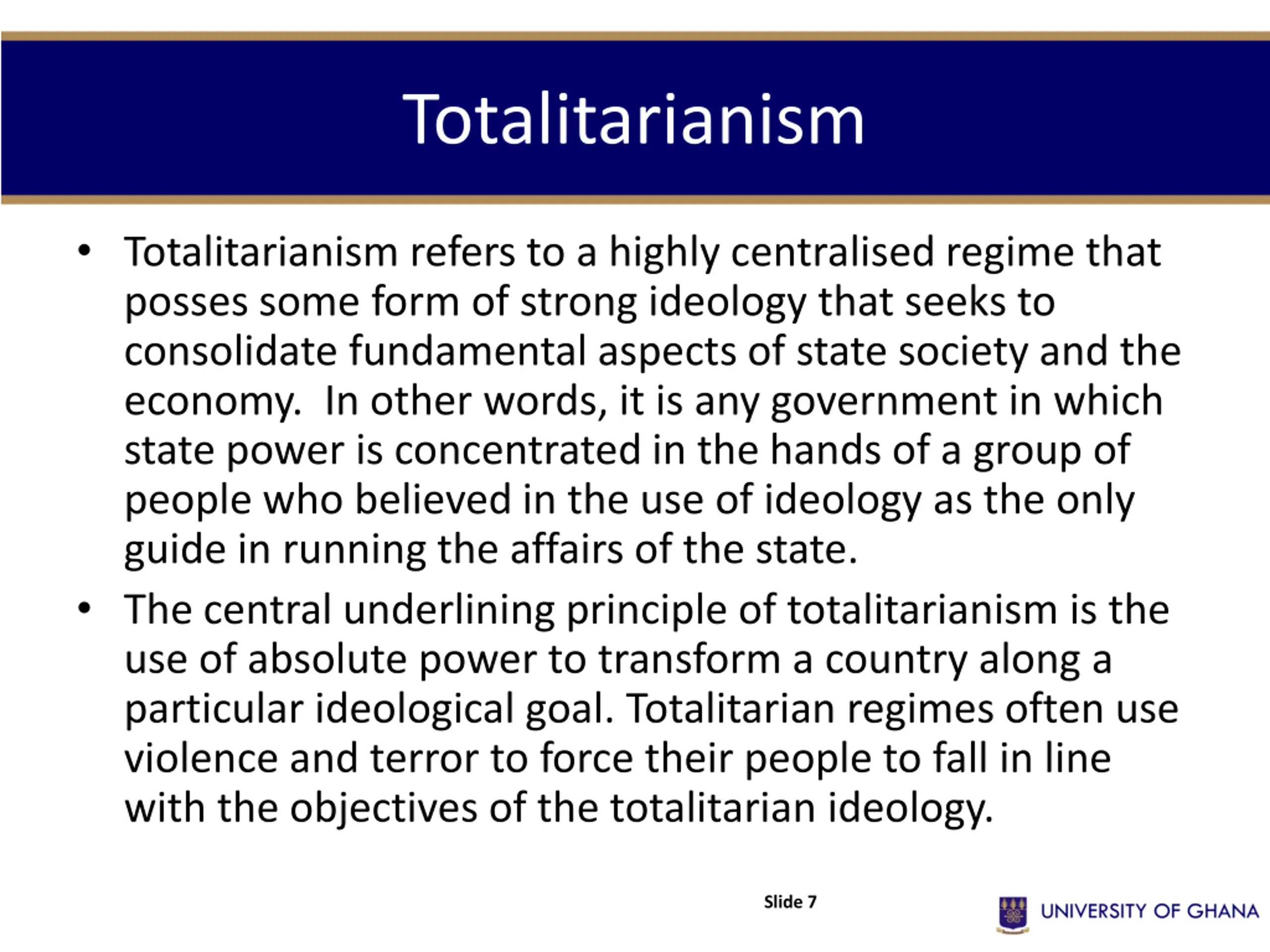 Totalitarianism

• Totalitarianism refers to a highly centralised regime that posses some form of strong ideology that seeks to consolidate fundamental aspects of state society and the economy. In other words, it is any government in which state power is concentrated in the hands of a group of people who believed in the use of ideology as the only guide in running the affairs of the state.

• The central underlining principle of totalitarianism is the use of absolute power to transform a country along a particular ideological goal. Totalitarian regimes often use violence and terror to force their people to fall in line with the objectives of the totalitarian ideology.

Slide 7

UNIVERSITY OF GHANA